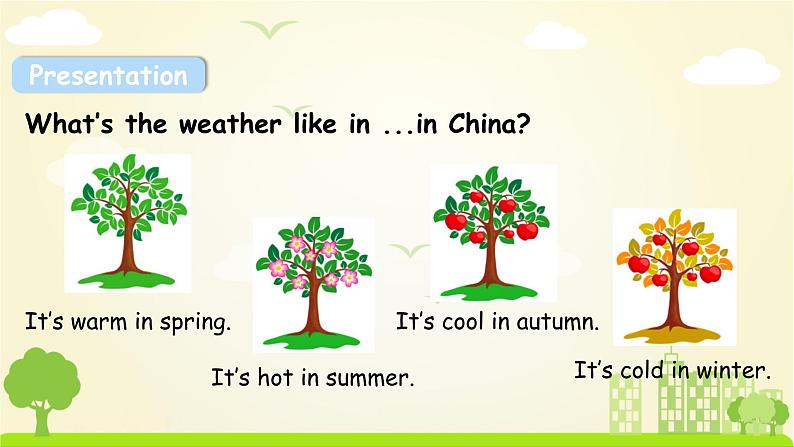 Presentation

What's the weather like in ...in China?

It's warm in spring.

It's hot in summer.

It's cool in autumn.

It's cold in winter.